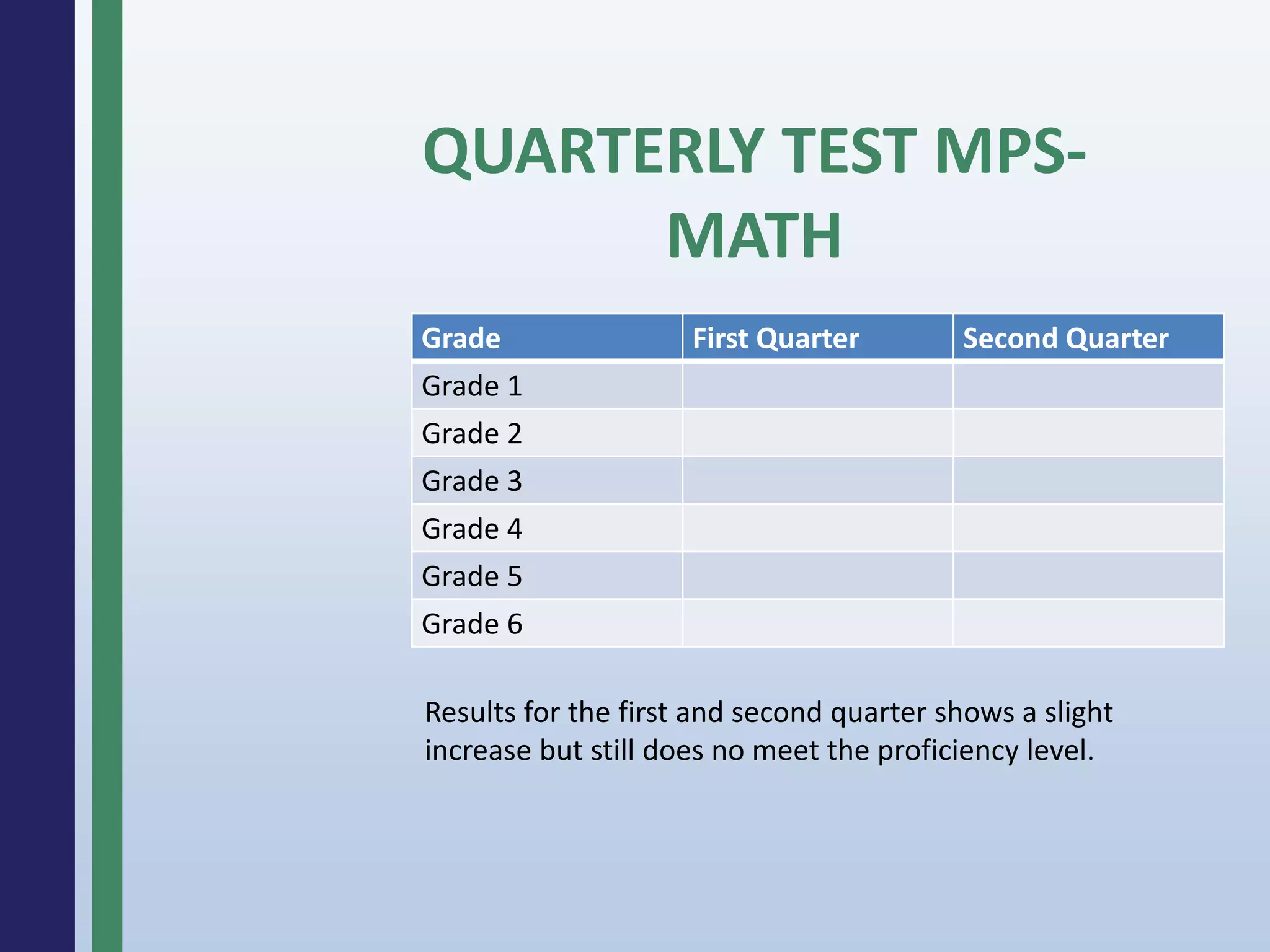 QUARTERLY TEST MPS-MATH

| Grade | First Quarter | Second Quarter |
|---|---|---|
| Grade 1 | | |
| Grade 2 | | |
| Grade 3 | | |
| Grade 4 | | |
| Grade 5 | | |
| Grade 6 | | |

Results for the first and second quarter shows a slight increase but still does no meet the proficiency level.